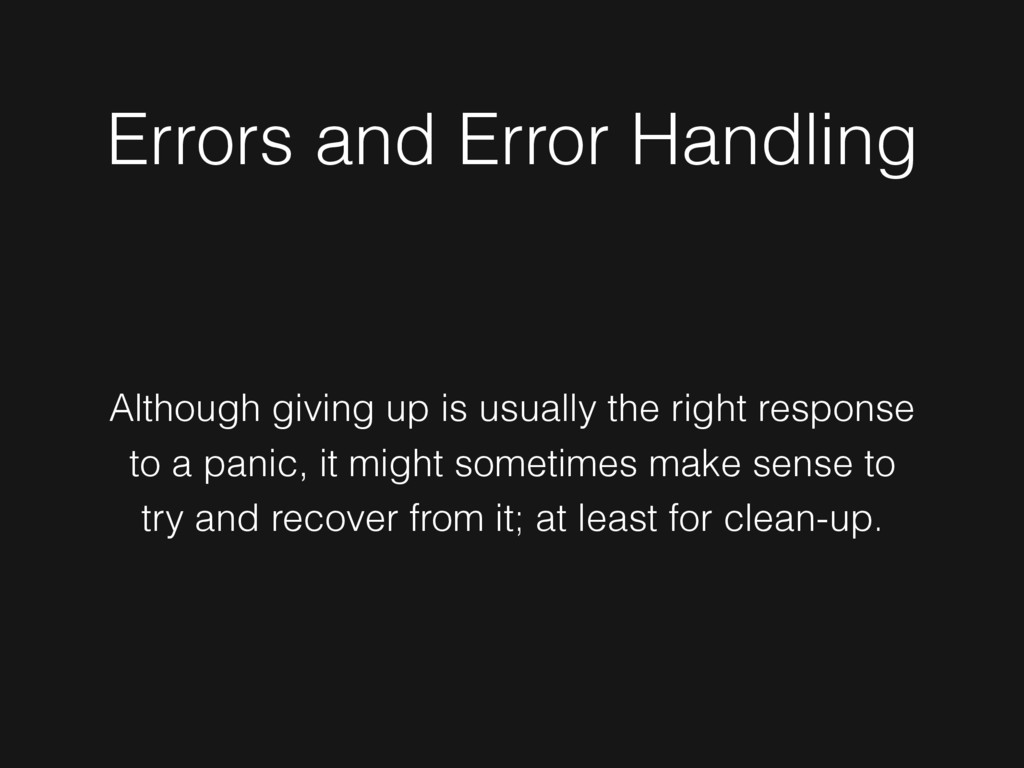 Errors and Error Handling

Although giving up is usually the right response to a panic, it might sometimes make sense to try and recover from it; at least for clean-up.